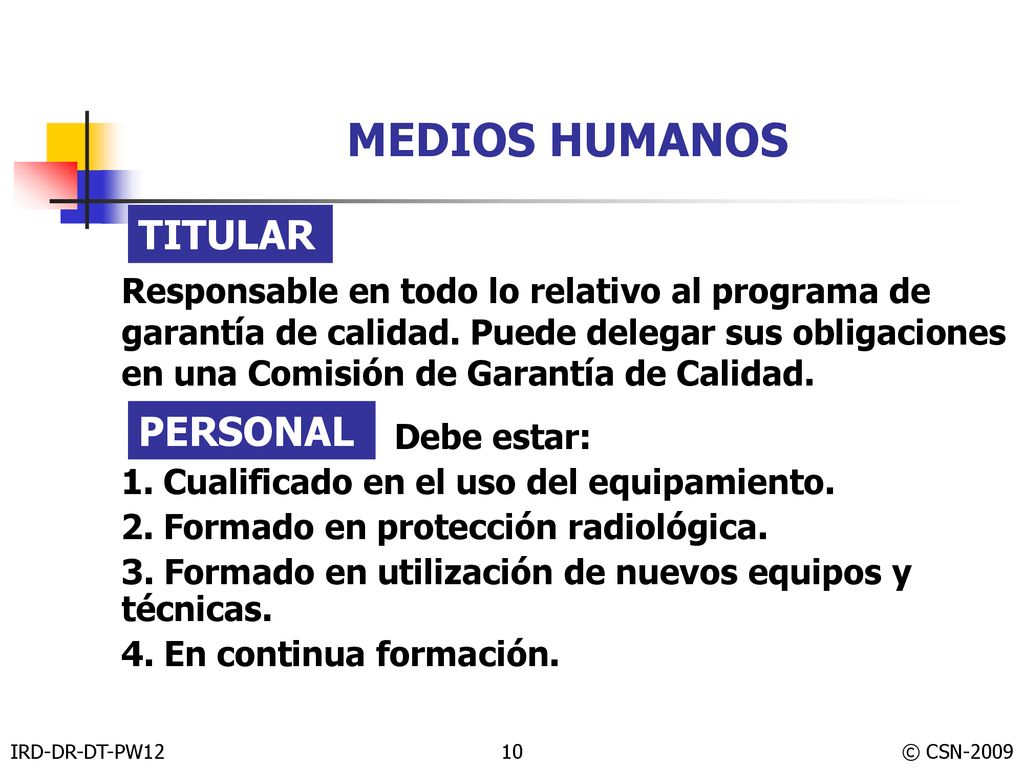 MEDIOS HUMANOS

TITULAR

Responsable en todo lo relativo al programa de garantía de calidad. Puede delegar sus obligaciones en una Comisión de Garantía de Calidad.

PERSONAL Debe estar:

1. Cualificado en el uso del equipamiento.

2. Formado en protección radiológica.

3. Formado en utilización de nuevos equipos y técnicas.

4. En continua formación.

IRD-DR-DT-PW12 10 © CSN-2009